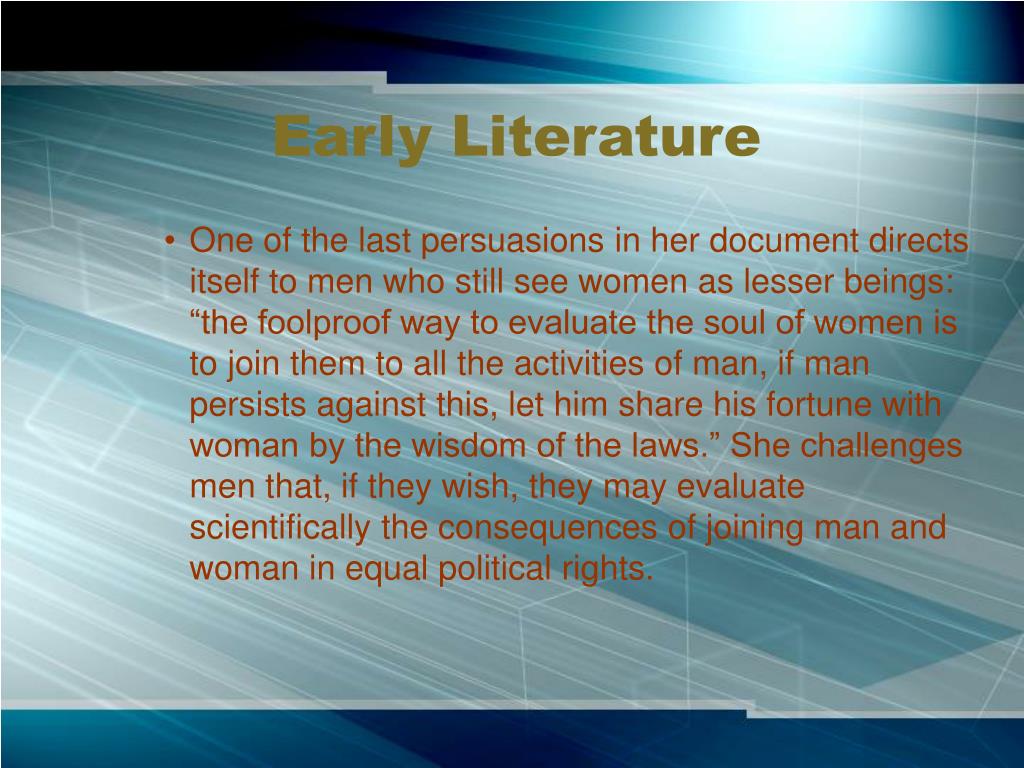 Early Literature

• One of the last persuasions in her document directs itself to men who still see women as lesser beings: “the foolproof way to evaluate the soul of women is to join them to all the activities of man, if man persists against this, let him share his fortune with woman by the wisdom of the laws.” She challenges men that, if they wish, they may evaluate scientifically the consequences of joining man and woman in equal political rights.